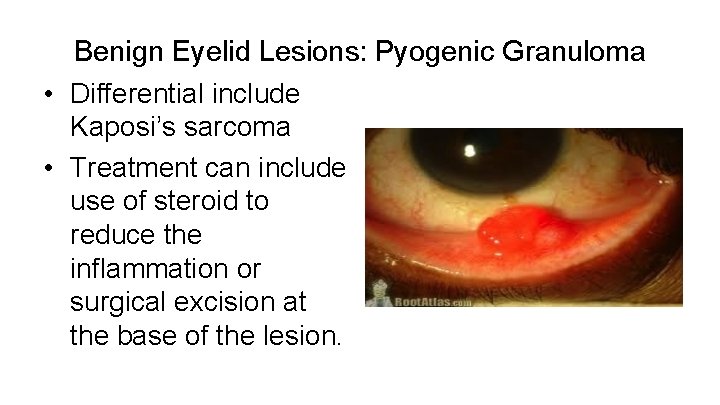 Benign Eyelid Lesions: Pyogenic Granuloma

• Differential include Kaposi's sarcoma

• Treatment can include use of steroid to reduce the inflammation or surgical excision at the base of the lesion.

RootAtlas.com